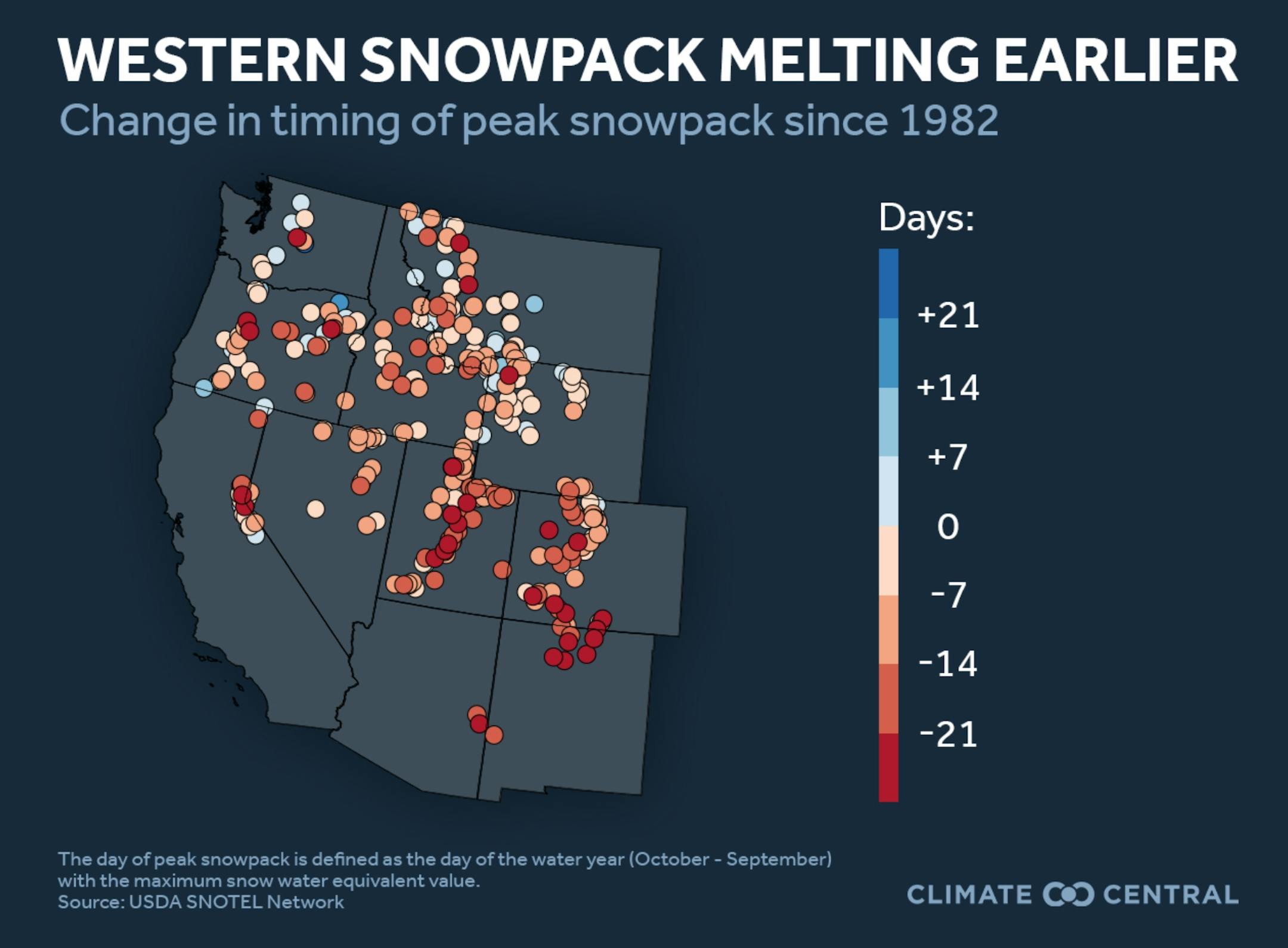 WESTERN SNOWPACK MELTING EARLIER

Change in timing of peak snowpack since 1982

Days:
+21
+14
+7
0
-7
-14
-21

The day of peak snowpack is defined as the day of the water year (October - September) with the maximum snow water equivalent value.
Source: USDA SNOTEL Network

CLIMATE CENTRAL